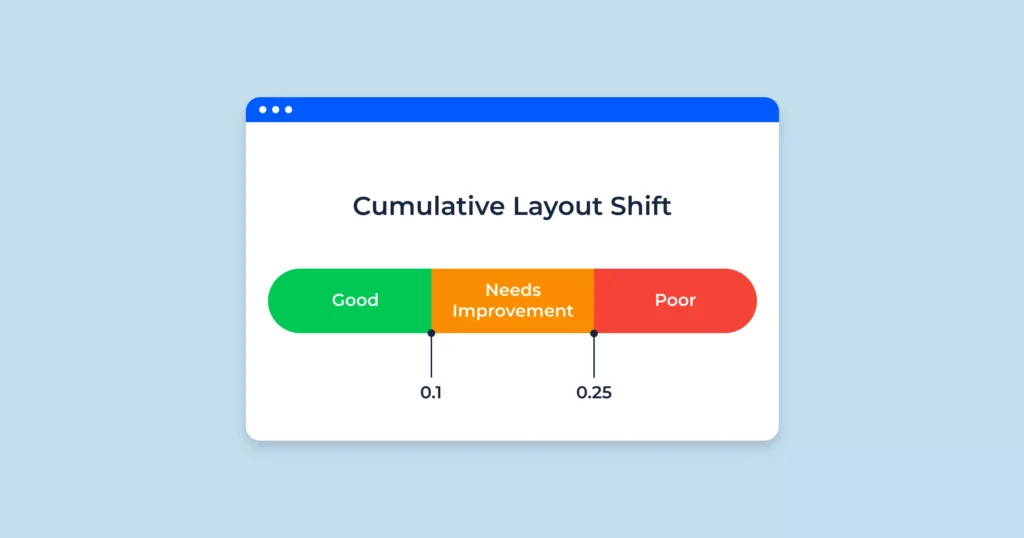 Cumulative Layout Shift

Good

Needs Improvement

Poor

0.1

0.25